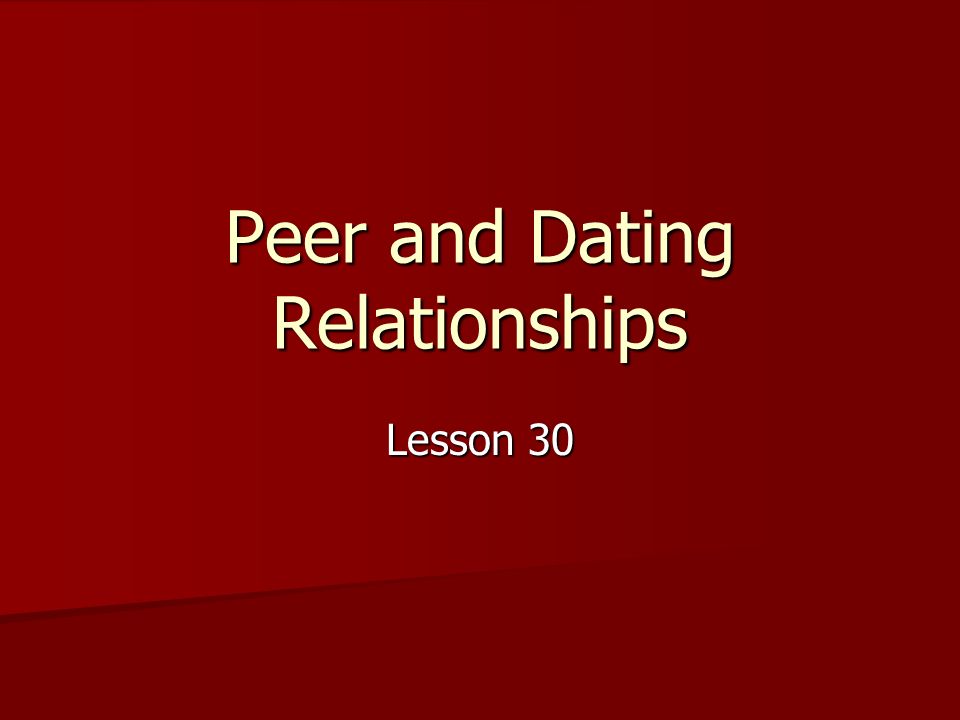 Peer and Dating Relationships

Lesson 30